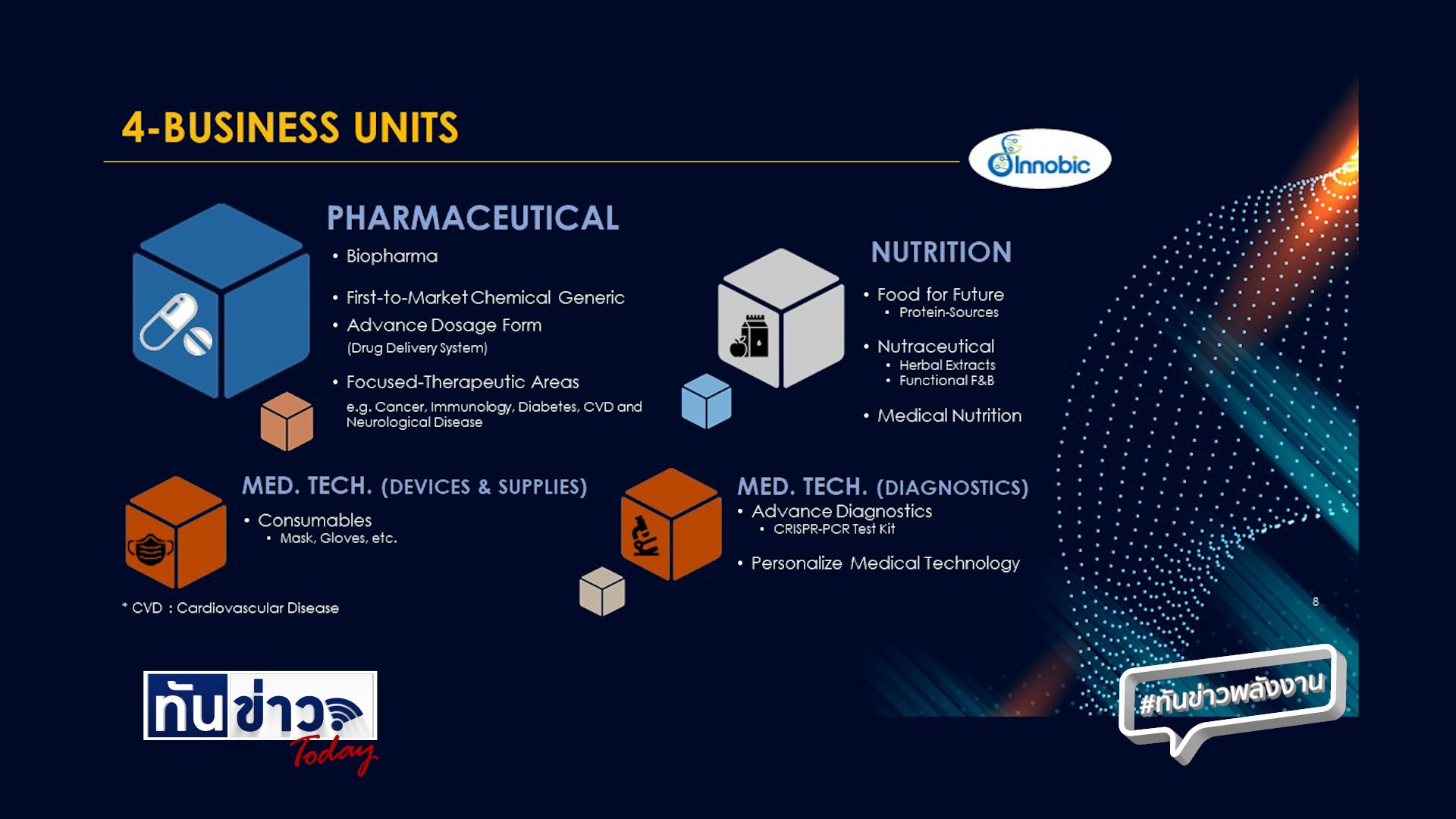 4-BUSINESS UNITS

Innobic

PHARMACEUTICAL

• Biopharma

• First-to-Market Chemical Generic

• Advance Dosage Form
(Drug Delivery System)

• Focused-Therapeutic Areas
e.g. Cancer, Immunology, Diabetes, CVD and Neurological Disease

NUTRITION

• Food for Future
• Protein-Sources

• Nutraceutical
• Herbal Extracts
• Functional F&B

• Medical Nutrition

MED. TECH. (DEVICES & SUPPLIES)

• Consumables
• Mask, Gloves, etc.

MED. TECH. (DIAGNOSTICS)

• Advance Diagnostics
• CRISPR-PCR Test Kit

• Personalize Medical Technology

* CVD : Cardiovascular Disease

8

ทันข่าว Today

#ทันข่าวพลังงาน